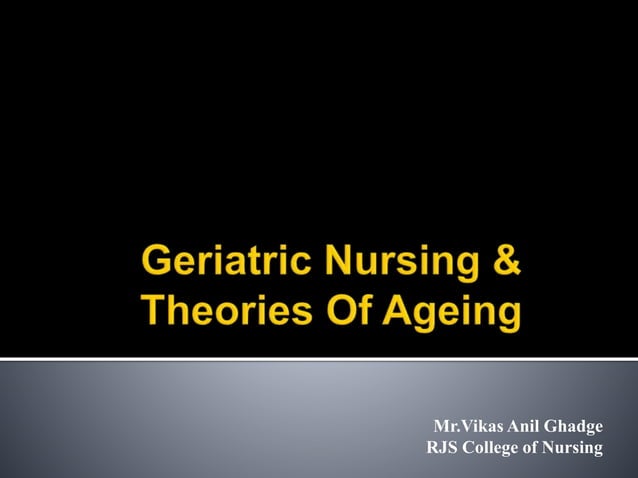 Geriatric Nursing & Theories Of Ageing

Mr.Vikas Anil Ghadge
RJS College of Nursing